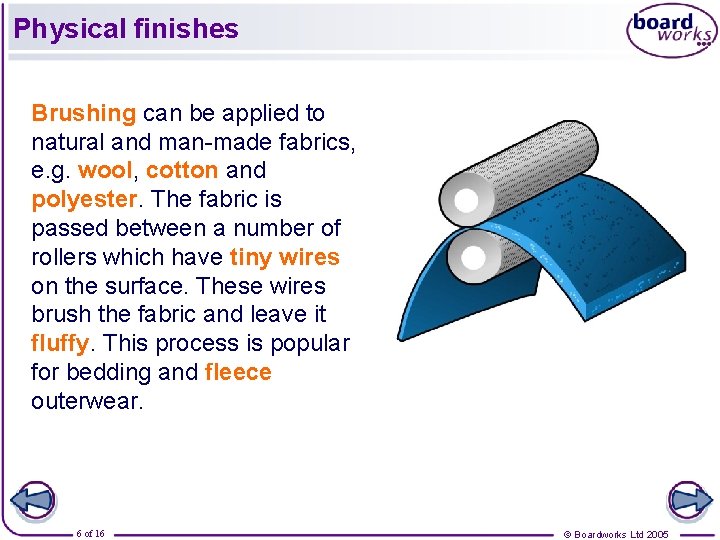 Physical finishes

board works

Brushing can be applied to natural and man-made fabrics, e.g. wool, cotton and polyester. The fabric is passed between a number of rollers which have tiny wires on the surface. These wires brush the fabric and leave it fluffy. This process is popular for bedding and fleece outerwear.

6 of 16

© Boardworks Ltd 2005